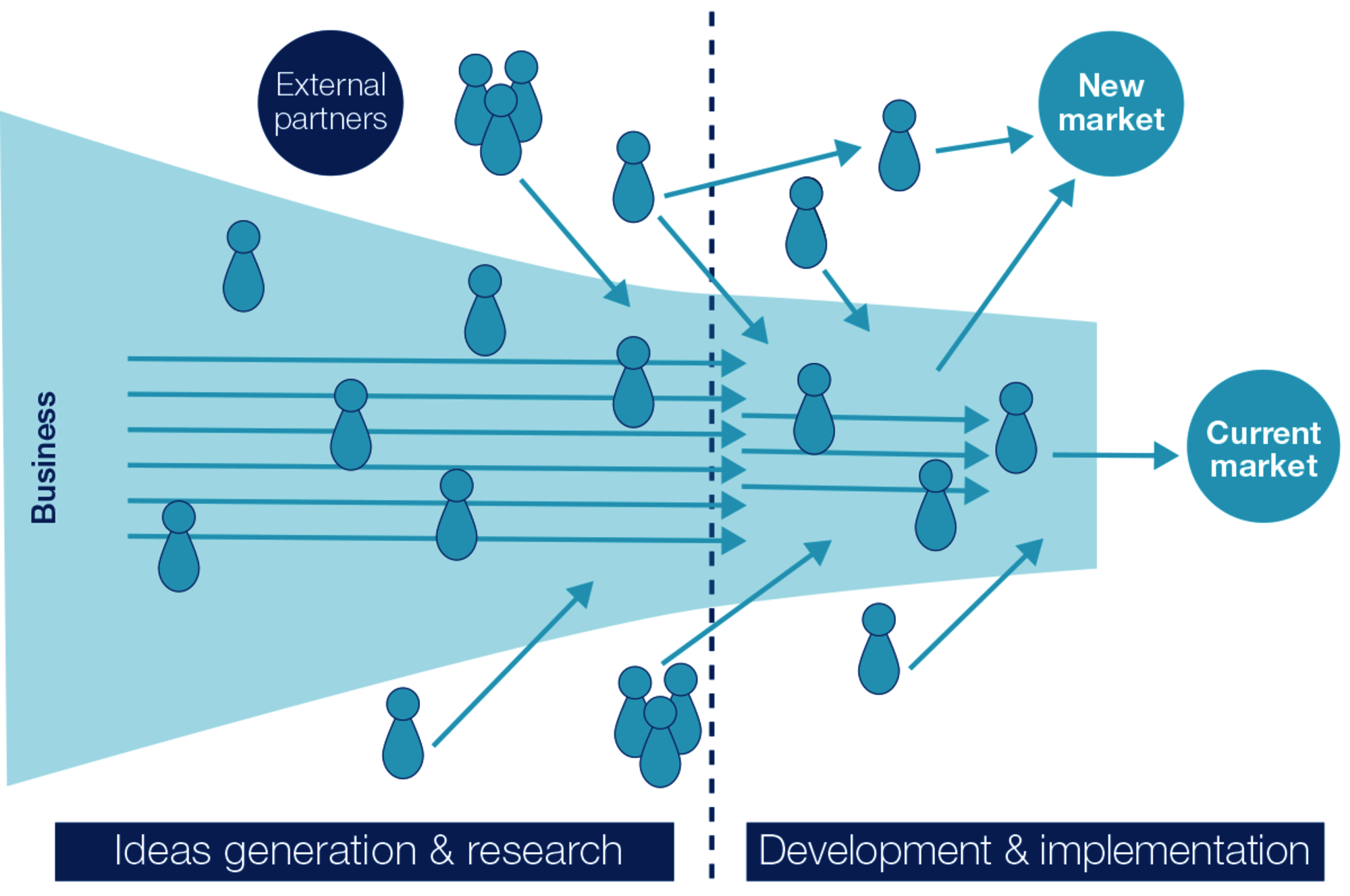 External partners

New market

Business

Current market

Ideas generation & research

Development & implementation